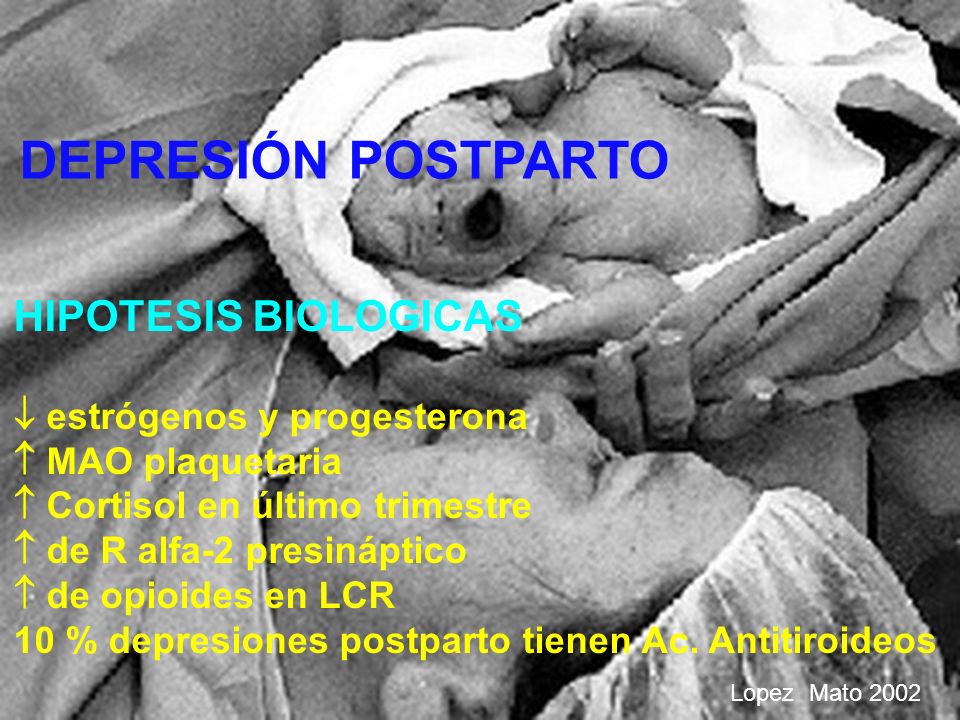 DEPRESIÓN POSTPARTO

HIPOTESIS BIOLOGICAS

↓ estrógenos y progesterona
↑ MAO plaquetaria
↑ Cortisol en último trimestre
↑ de R alfa-2 presináptico
↑ de opioides en LCR
10 % depresiones postparto tienen Ac. Antitiroideos

Lopez Mato 2002